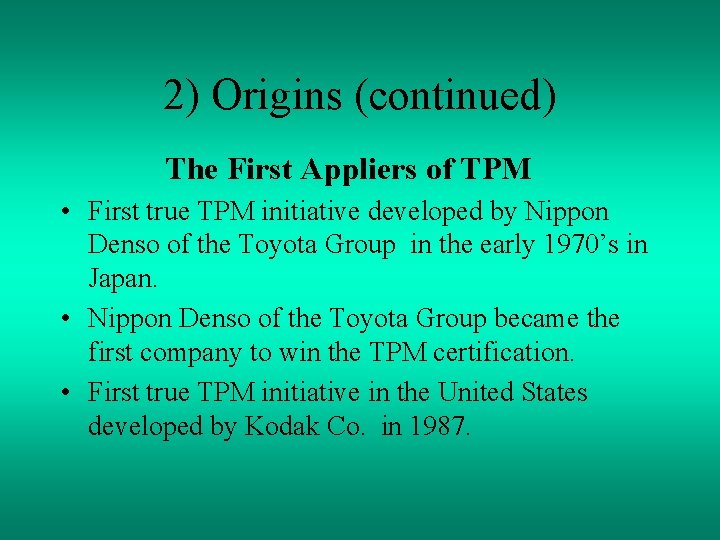 2) Origins (continued)

The First Appliers of TPM

• First true TPM initiative developed by Nippon Denso of the Toyota Group in the early 1970's in Japan.

• Nippon Denso of the Toyota Group became the first company to win the TPM certification.

• First true TPM initiative in the United States developed by Kodak Co. in 1987.